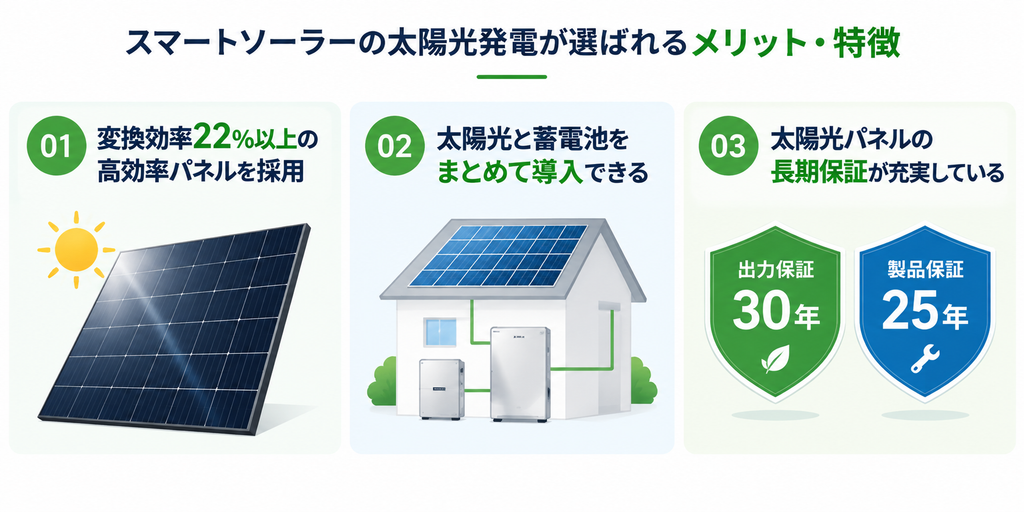 スマートソーラーの太陽光発電が選ばれるメリット・特徴

01 変換効率22%以上の高効率パネルを採用

02 太陽光と蓄電池をまとめて導入できる

03 太陽光パネルの長期保証が充実している

出力保証 30年

製品保証 25年